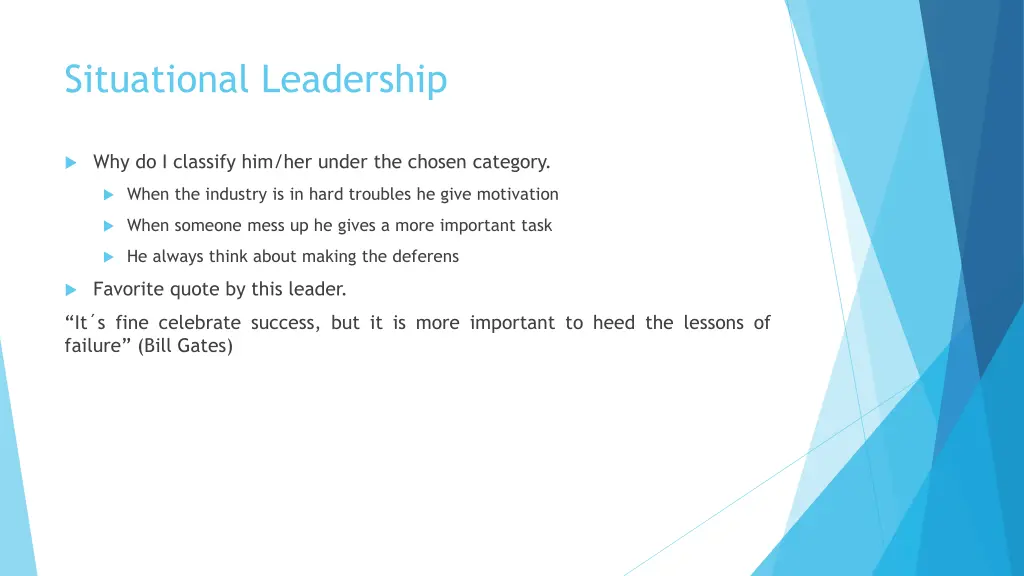 Situational Leadership

Why do I classify him/her under the chosen category.

When the industry is in hard troubles he give motivation

When someone mess up he gives a more important task

He always think about making the deferens

Favorite quote by this leader.

“It´s fine celebrate success, but it is more important to heed the lessons of failure” (Bill Gates)